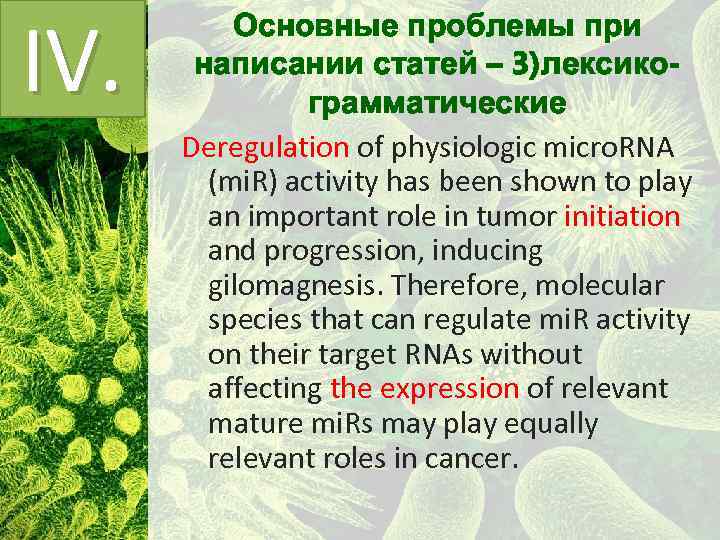 IV.

Основные проблемы при написании статей – 3)лексико-грамматические

Deregulation of physiologic microRNA (miR) activity has been shown to play an important role in tumor initiation and progression, inducing gilomagnesis. Therefore, molecular species that can regulate miR activity on their target RNAs without affecting the expression of relevant mature miRs may play equally relevant roles in cancer.